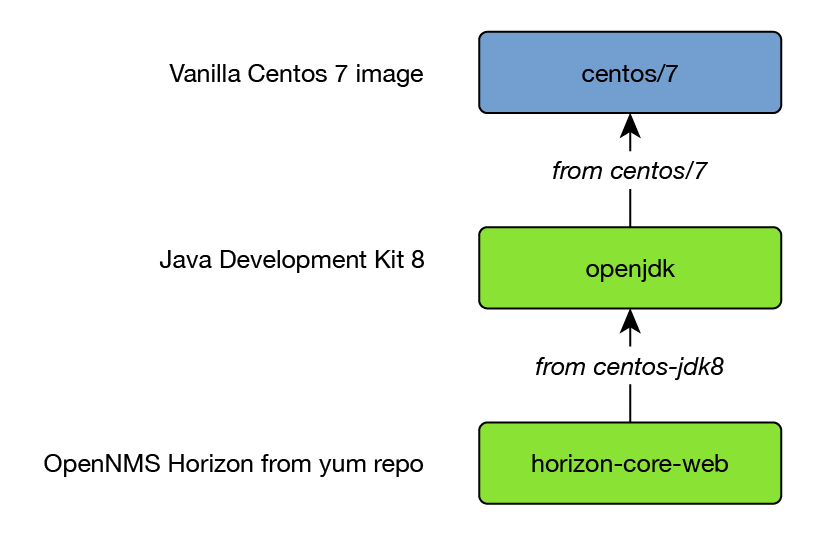 Vanilla Centos 7 image

centos/7

from centos/7

Java Development Kit 8

openjdk

from centos-jdk8

OpenNMS Horizon from yum repo

horizon-core-web